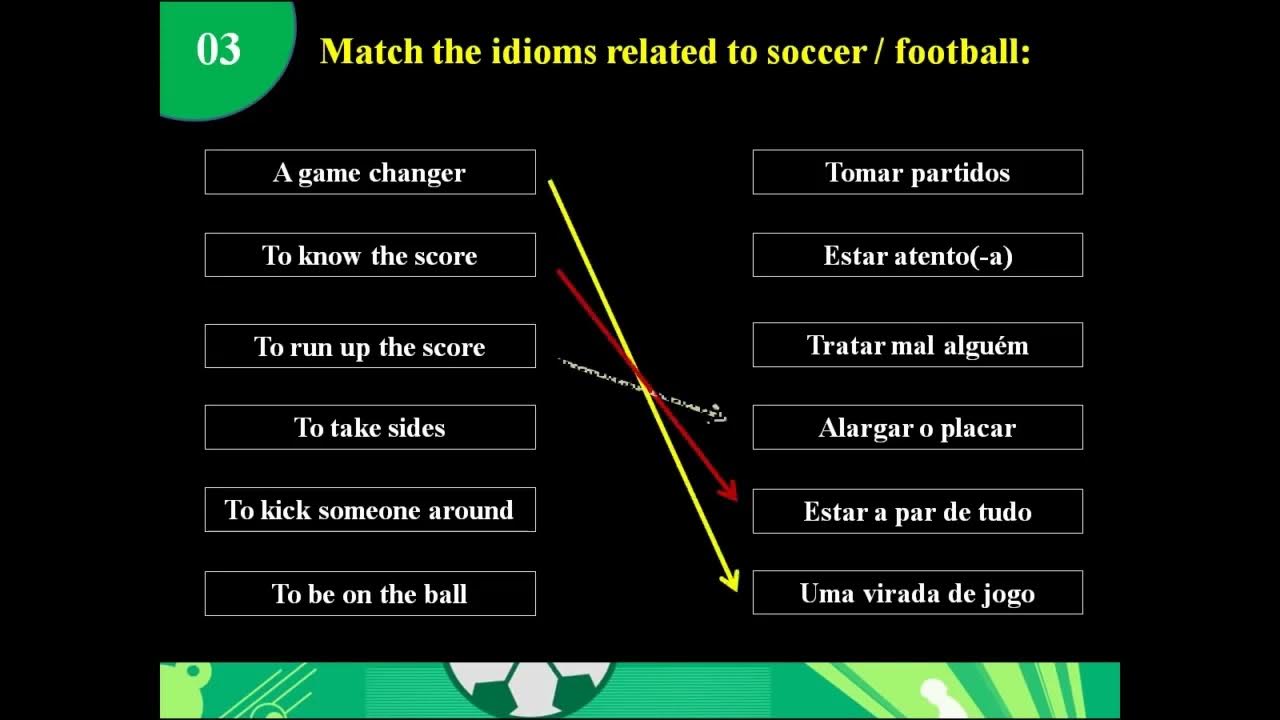 03

Match the idioms related to soccer / football:

A game changer

To know the score

To run up the score

To take sides

To kick someone around

To be on the ball

Tomar partidos

Estar atento(-a)

Tratar mal alguém

Alargar o placar

Estar a par de tudo

Uma virada de jogo